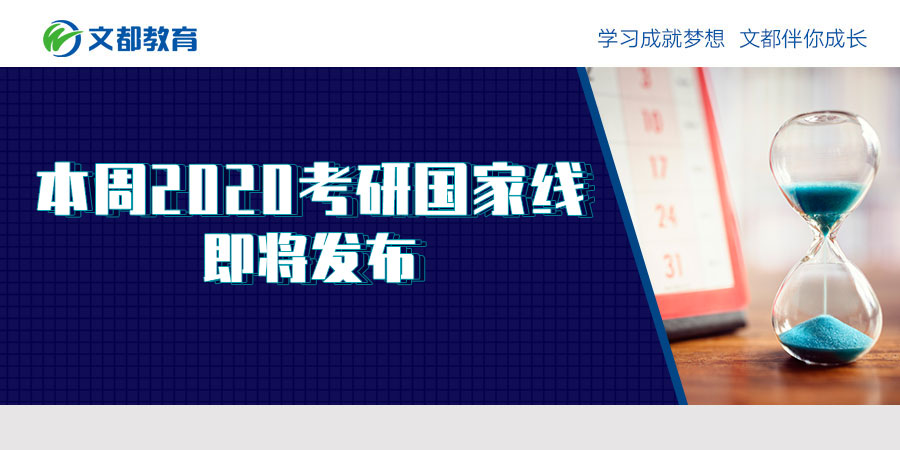 文都教育

学习成就梦想 文都伴你成长

本周2020考研国家线
即将发布

3
10
17
24
31